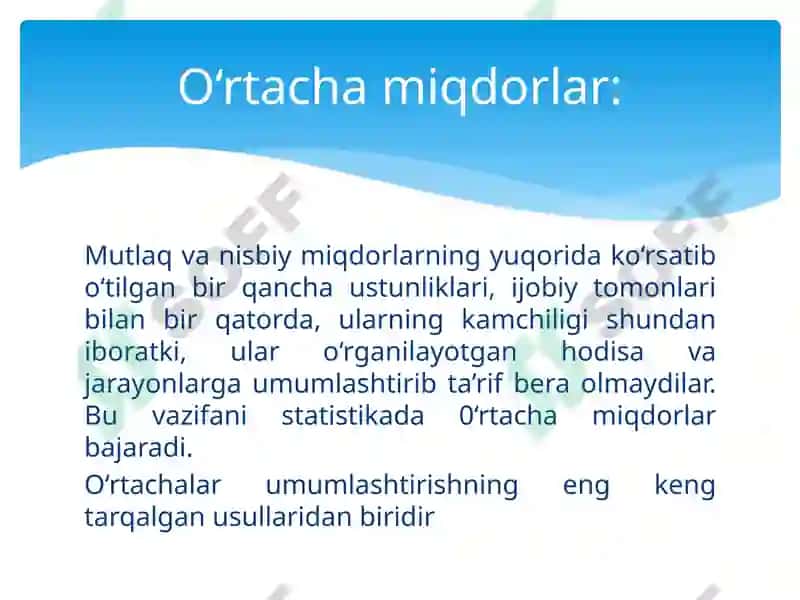 O‘rtacha miqdorlar:

Mutlaq va nisbiy miqdorlarning yuqorida ko‘rsatib o‘tilgan bir qancha ustunliklari, ijobiy tomonlari bilan bir qatorda, ularning kamchiligi shundan iboratki, ular o‘rganilayotgan hodisa va jarayonlarga umumlashtirib ta’rif bera olmaydilar. Bu vazifani statistikada 0‘rtacha miqdorlar bajaradi.

O‘rtachalar umumlashtirishning eng keng tarqalgan usullaridan biridir